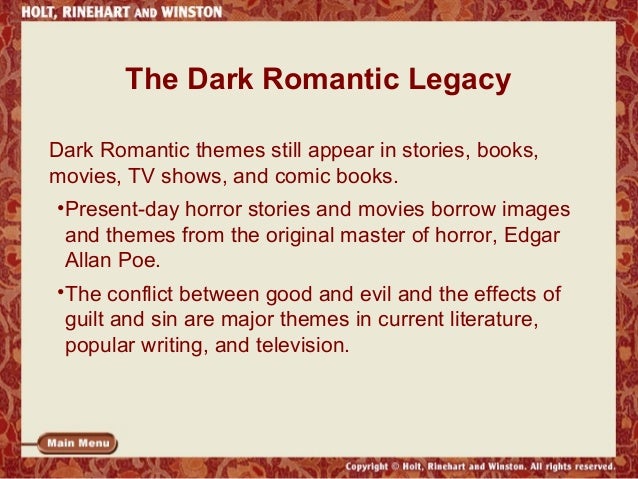 HOLT, RINEHART AND WINSTON

The Dark Romantic Legacy

Dark Romantic themes still appear in stories, books, movies, TV shows, and comic books.

•Present-day horror stories and movies borrow images and themes from the original master of horror, Edgar Allan Poe.

•The conflict between good and evil and the effects of guilt and sin are major themes in current literature, popular writing, and television.

Main Menu

Copyright © Holt, Rinehart and Winston. All rights reserved.